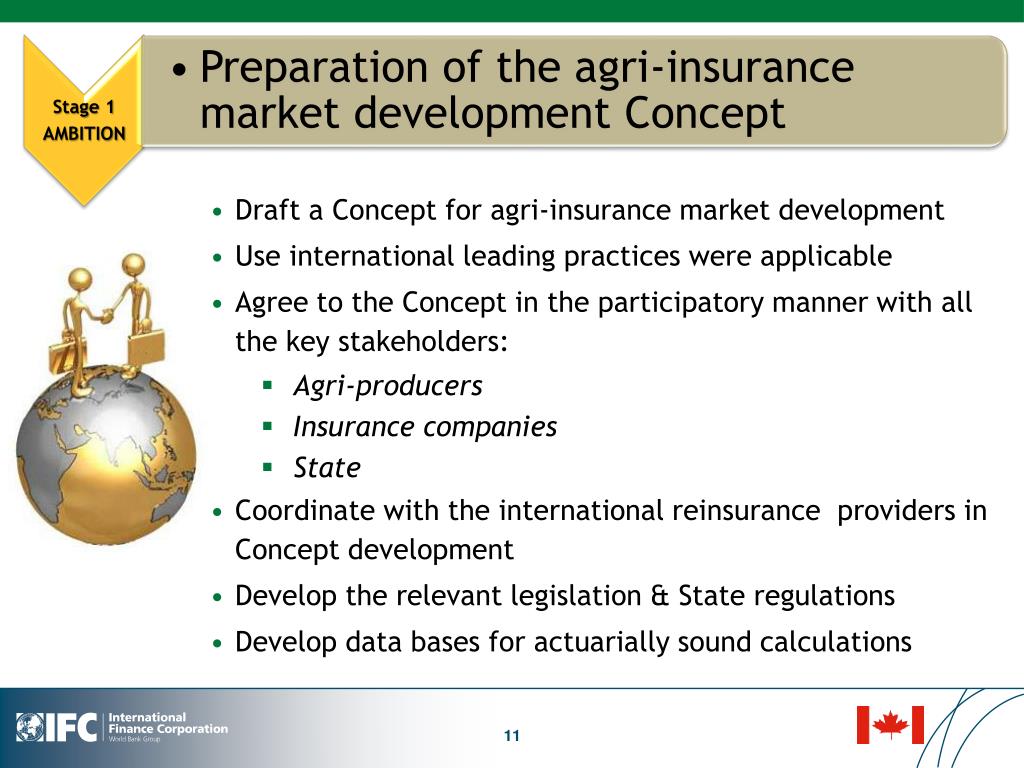 Stage 1
AMBITION

• Preparation of the agri-insurance market development Concept

• Draft a Concept for agri-insurance market development
• Use international leading practices were applicable
• Agree to the Concept in the participatory manner with all the key stakeholders:
  ▪ Agri-producers
  ▪ Insurance companies
  ▪ State
• Coordinate with the international reinsurance providers in Concept development
• Develop the relevant legislation & State regulations
• Develop data bases for actuarially sound calculations

IFC International Finance Corporation World Bank Group

11